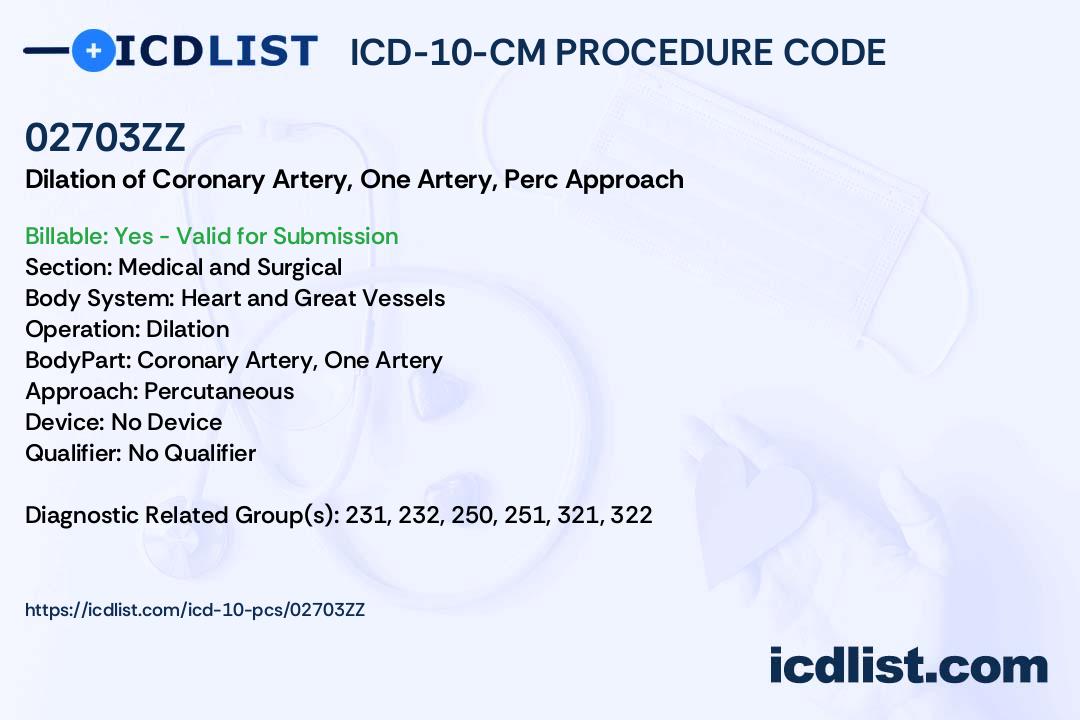 ICDLIST ICD-10-CM PROCEDURE CODE

02703ZZ

Dilation of Coronary Artery, One Artery, Perc Approach

Billable: Yes - Valid for Submission
Section: Medical and Surgical
Body System: Heart and Great Vessels
Operation: Dilation
BodyPart: Coronary Artery, One Artery
Approach: Percutaneous
Device: No Device
Qualifier: No Qualifier

Diagnostic Related Group(s): 231, 232, 250, 251, 321, 322

https://icdlist.com/icd-10-pcs/02703ZZ

icdlist.com